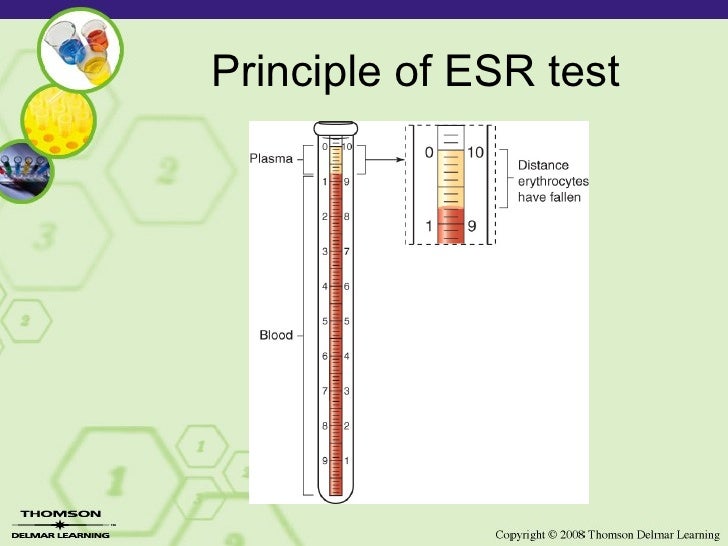 Principle of ESR test

Plasma

Blood

0 10
1 9
2 8
3 7
4 6
5 5
6 4
7 3
8 2
9 1

0 10
1 9

Distance erythrocytes have fallen

THOMSON
DELMAR LEARNING

Copyright © 2008 Thomson Delmar Learning